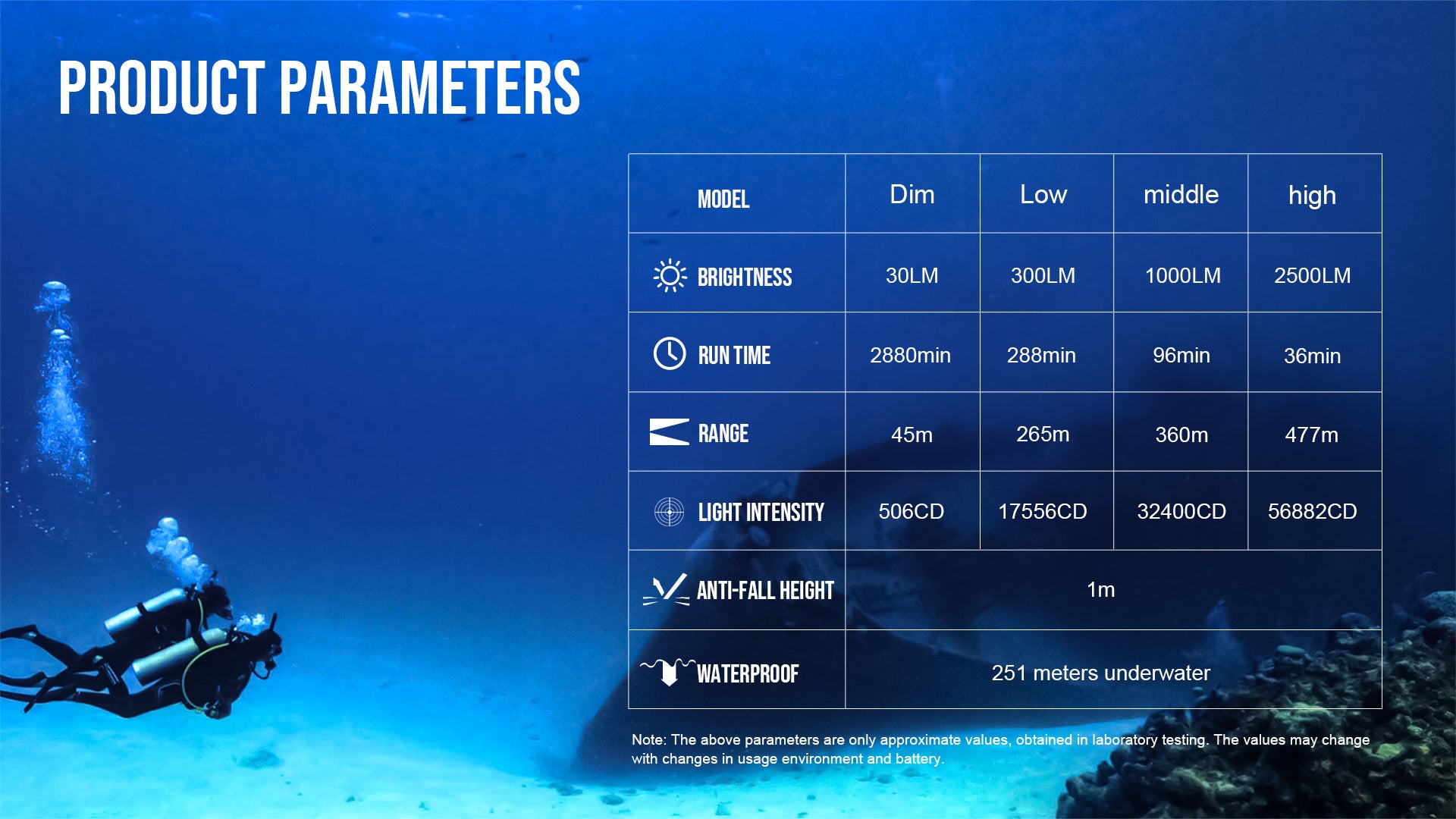 PRODUCT PARAMETERS

| MODEL | Dim | Low | middle | high |
|---|---|---|---|---|
| BRIGHTNESS | 30LM | 300LM | 1000LM | 2500LM |
| RUN TIME | 2880min | 288min | 96min | 36min |
| RANGE | 45m | 265m | 360m | 477m |
| LIGHT INTENSITY | 506CD | 17556CD | 32400CD | 56882CD |
| ANTI-FALL HEIGHT | 1m | | | |
| WATERPROOF | 251 meters underwater | | | |

Note: The above parameters are only approximate values, obtained in laboratory testing. The values may change with changes in usage environment and battery.